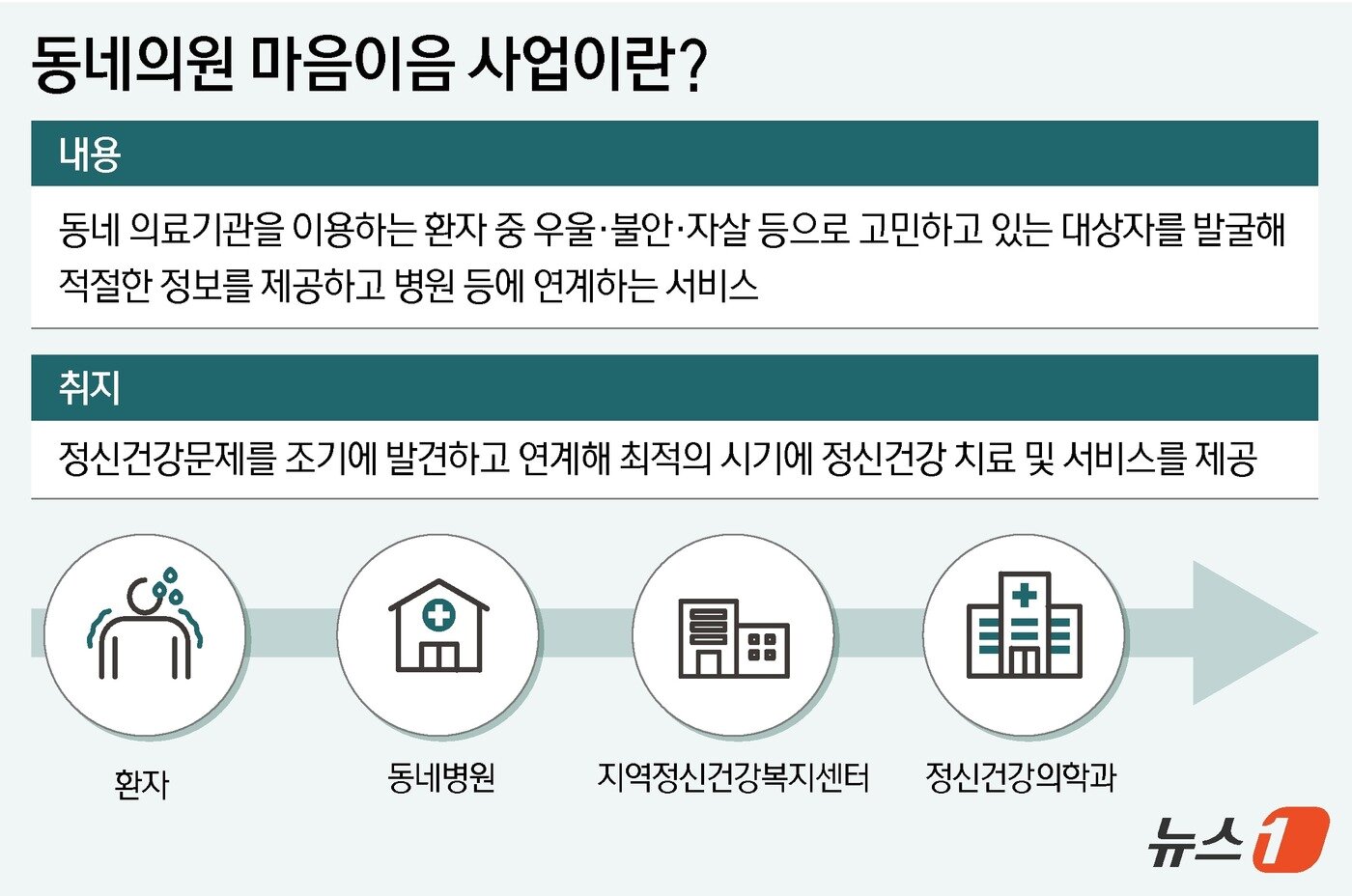 동네의원 마음이음 사업이란?

내용

동네 의료기관을 이용하는 환자 중 우울·불안·자살 등으로 고민하고 있는 대상자를 발굴해 적절한 정보를 제공하고 병원 등에 연계하는 서비스

취지

정신건강문제를 조기에 발견하고 연계해 최적의 시기에 정신건강 치료 및 서비스를 제공

환자

동네병원

지역정신건강복지센터

정신건강의학과

뉴스1